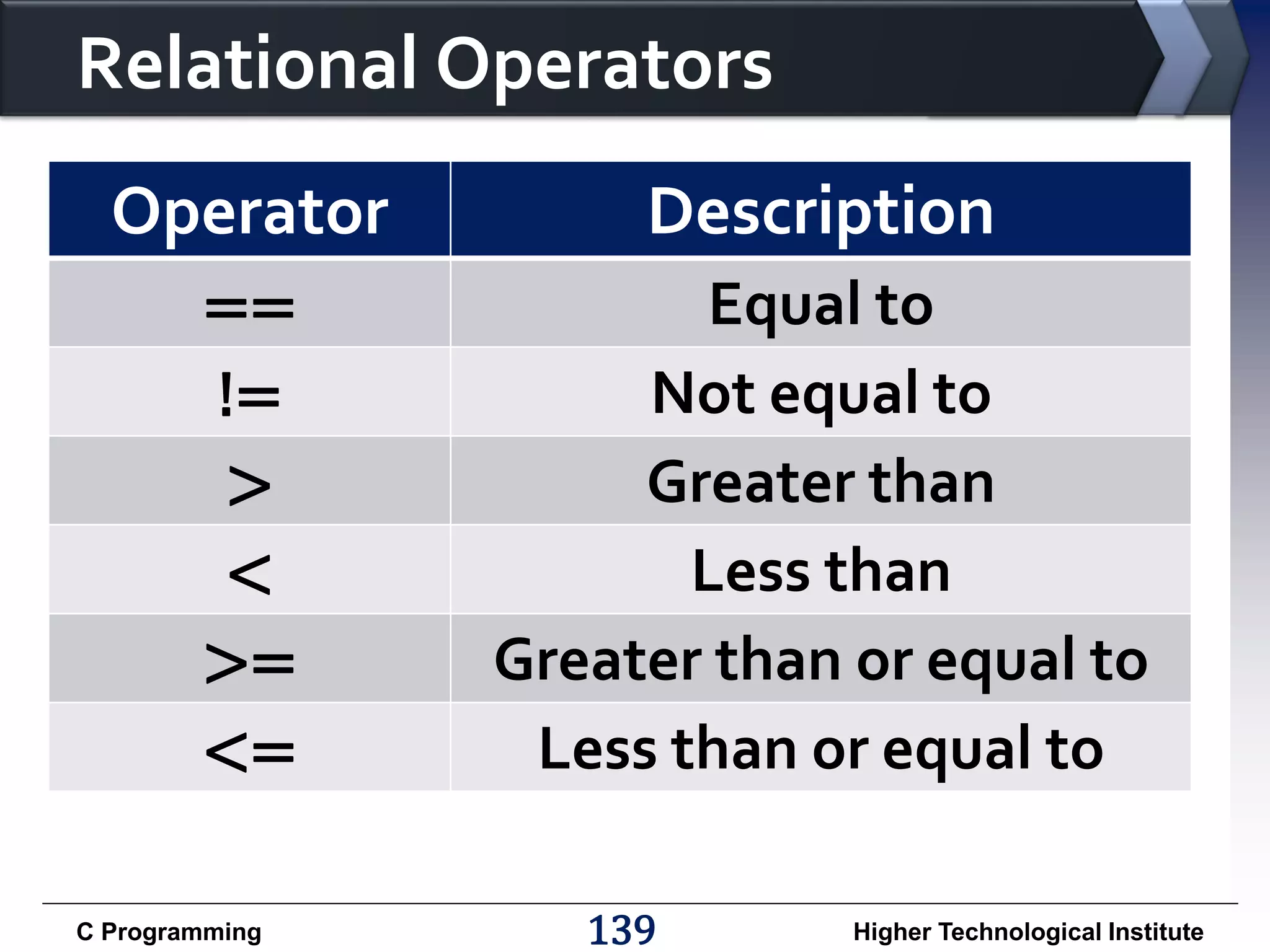 Relational Operators

| Operator | Description |
|---|---|
| == | Equal to |
| != | Not equal to |
| > | Greater than |
| < | Less than |
| >= | Greater than or equal to |
| <= | Less than or equal to |

C Programming

139

Higher Technological Institute